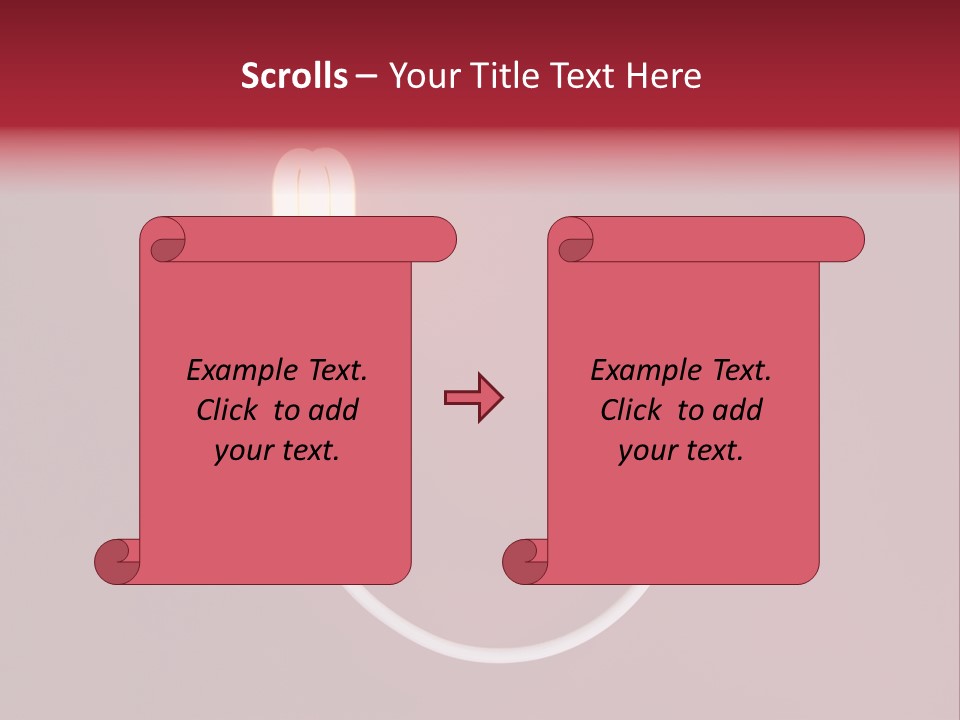 Scrolls – Your Title Text Here

Example Text. Click to add your text.

Example Text. Click to add your text.